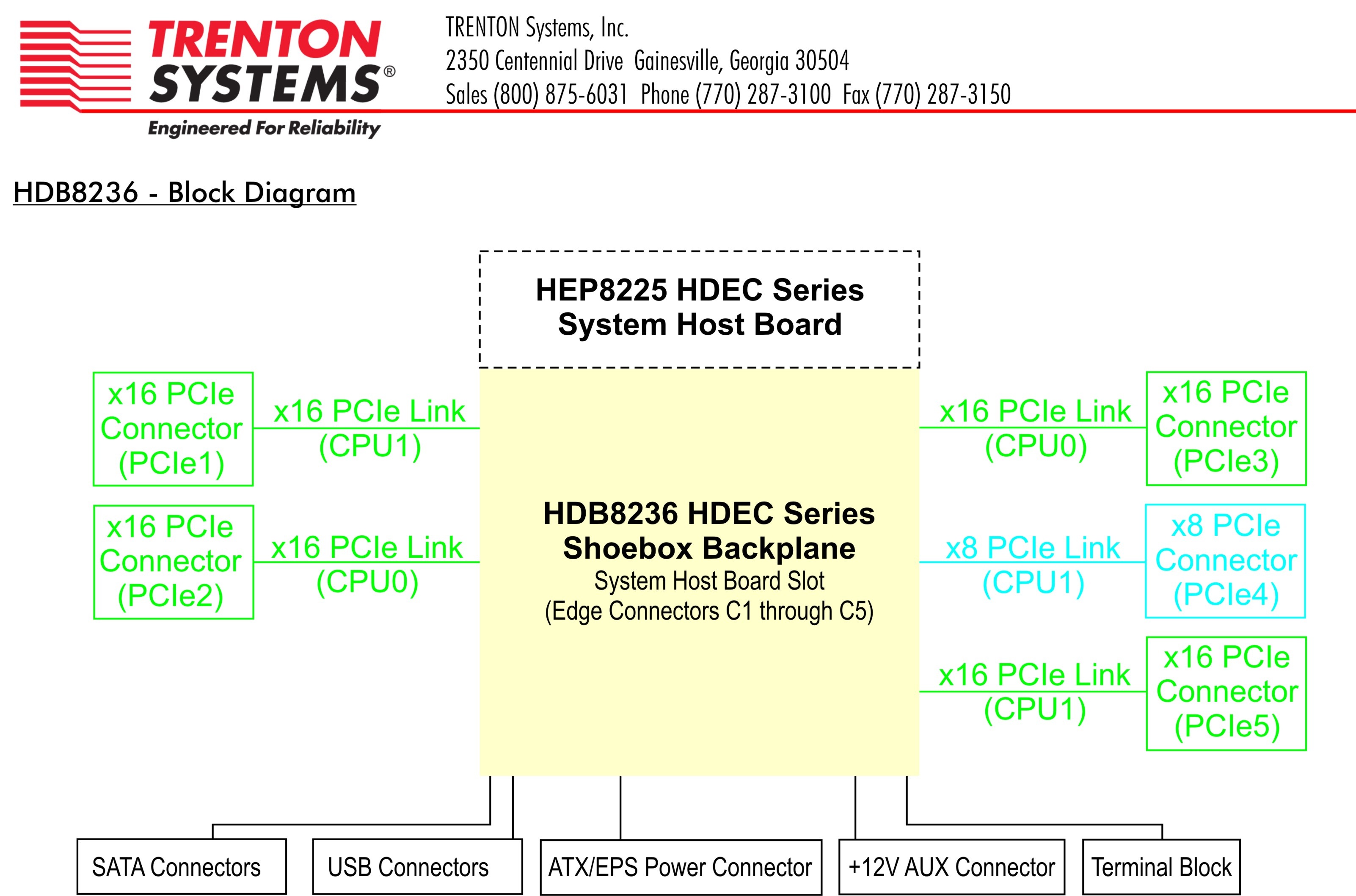 TRENTON SYSTEMS®
Engineered For Reliability

TRENTON Systems, Inc.
2350 Centennial Drive Gainesville, Georgia 30504
Sales (800) 875-6031 Phone (770) 287-3100 Fax (770) 287-3150

HDB8236 - Block Diagram

HEP8225 HDEC Series
System Host Board

x16 PCIe Connector (PCIe1)
x16 PCIe Link (CPU1)

x16 PCIe Connector (PCIe2)
x16 PCIe Link (CPU0)

HDB8236 HDEC Series
Shoebox Backplane
System Host Board Slot
(Edge Connectors C1 through C5)

x16 PCIe Link (CPU0)
x16 PCIe Connector (PCIe3)

x8 PCIe Link (CPU1)
x8 PCIe Connector (PCIe4)

x16 PCIe Link (CPU1)
x16 PCIe Connector (PCIe5)

SATA Connectors
USB Connectors
ATX/EPS Power Connector
+12V AUX Connector
Terminal Block